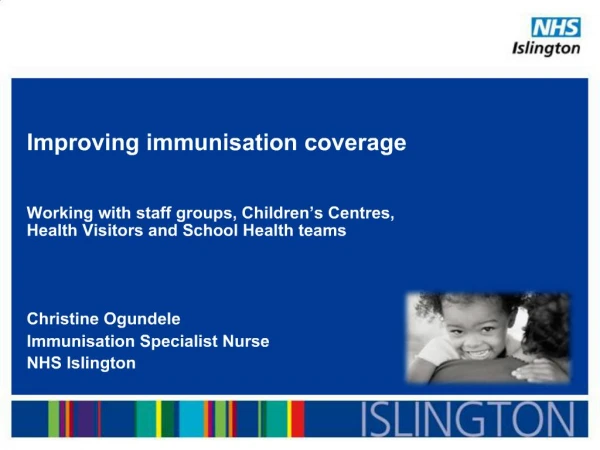 NHS
Islington

Improving immunisation coverage

Working with staff groups, Children's Centres, Health Visitors and School Health teams

Christine Ogundele
Immunisation Specialist Nurse
NHS Islington

ISLINGTON